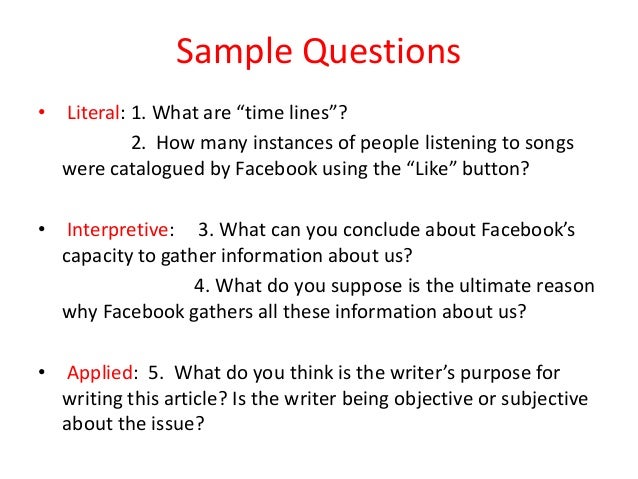 Sample Questions

• Literal: 1. What are “time lines”?
2. How many instances of people listening to songs were catalogued by Facebook using the “Like” button?

• Interpretive: 3. What can you conclude about Facebook’s capacity to gather information about us?
4. What do you suppose is the ultimate reason why Facebook gathers all these information about us?

• Applied: 5. What do you think is the writer’s purpose for writing this article? Is the writer being objective or subjective about the issue?